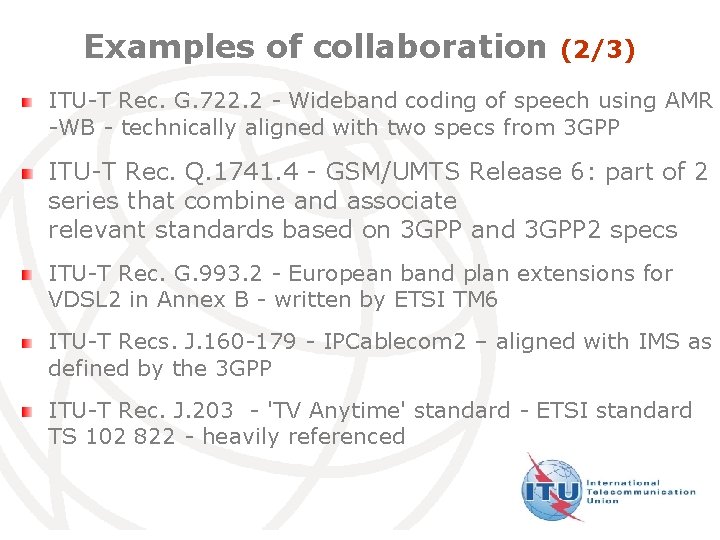 Examples of collaboration (2/3)

ITU-T Rec. G.722.2 - Wideband coding of speech using AMR -WB - technically aligned with two specs from 3GPP

ITU-T Rec. Q.1741.4 - GSM/UMTS Release 6: part of 2 series that combine and associate relevant standards based on 3GPP and 3GPP2 specs

ITU-T Rec. G.993.2 - European band plan extensions for VDSL2 in Annex B - written by ETSI TM6

ITU-T Recs. J.160-179 - IPCablecom2 – aligned with IMS as defined by the 3GPP

ITU-T Rec. J.203 - 'TV Anytime' standard - ETSI standard TS 102 822 - heavily referenced

ITU International Telecommunication Union